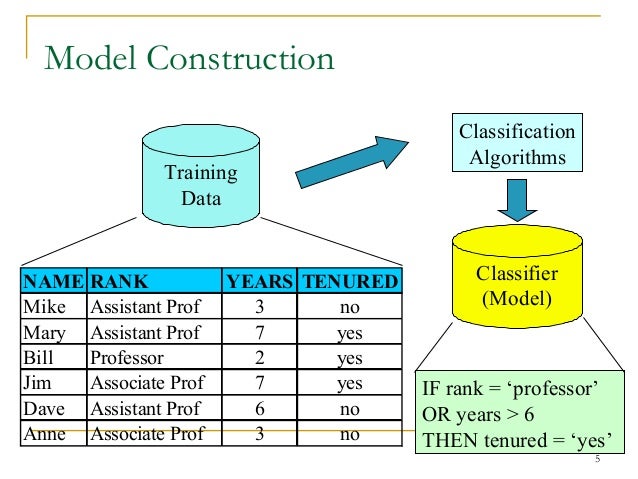 Model Construction

Training Data

Classification Algorithms

Classifier (Model)

| NAME | RANK | YEARS | TENURED |
|---|---|---|---|
| Mike | Assistant Prof | 3 | no |
| Mary | Assistant Prof | 7 | yes |
| Bill | Professor | 2 | yes |
| Jim | Associate Prof | 7 | yes |
| Dave | Assistant Prof | 6 | no |
| Anne | Associate Prof | 3 | no |

IF rank = ‘professor’
OR years > 6
THEN tenured = ‘yes’

5